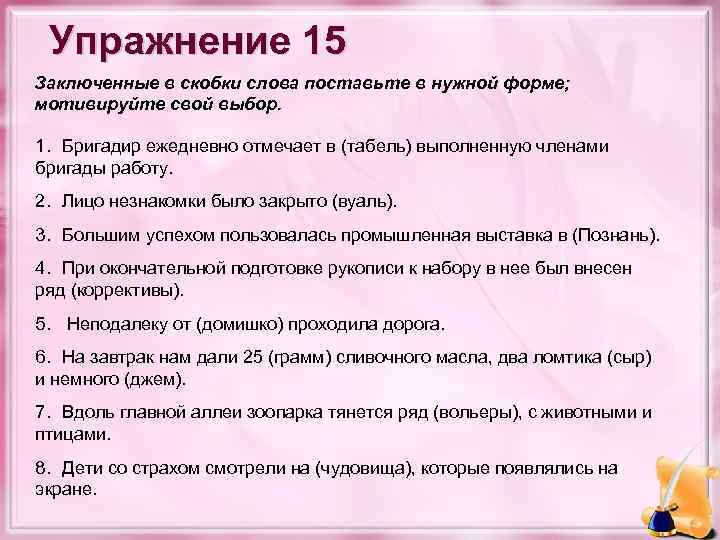 Упражнение 15

Заключенные в скобки слова поставьте в нужной форме; мотивируйте свой выбор.

1. Бригадир ежедневно отмечает в (табель) выполненную членами бригады работу.

2. Лицо незнакомки было закрыто (вуаль).

3. Большим успехом пользовалась промышленная выставка в (Познань).

4. При окончательной подготовке рукописи к набору в нее был внесен ряд (коррективы).

5. Неподалеку от (домишко) проходила дорога.

6. На завтрак нам дали 25 (грамм) сливочного масла, два ломтика (сыр) и немного (джем).

7. Вдоль главной аллеи зоопарка тянется ряд (вольеры), с животными и птицами.

8. Дети со страхом смотрели на (чудовища), которые появлялись на экране.